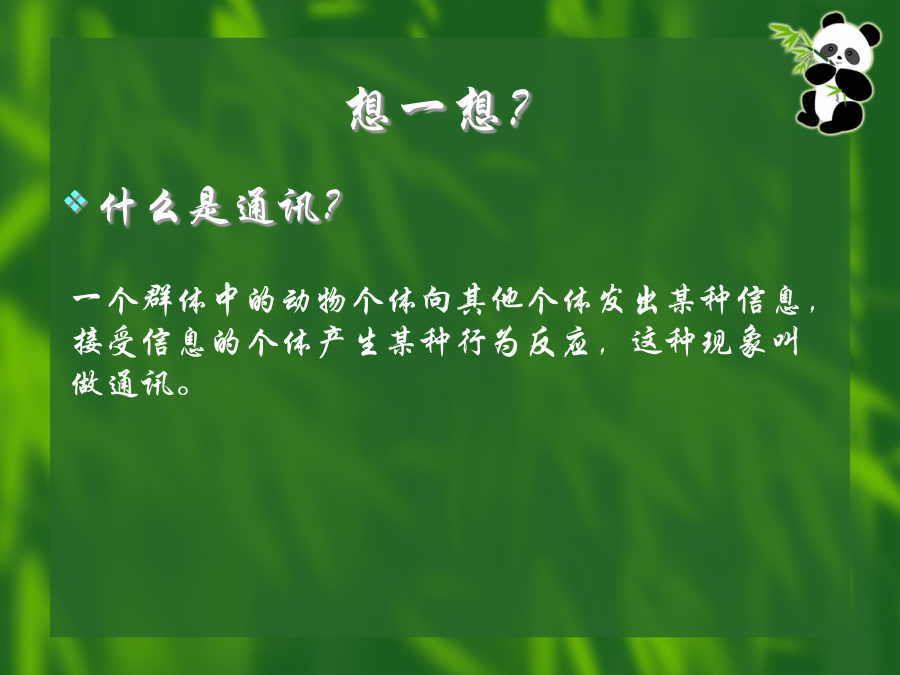 想一想？

什么是通讯？

一个群体中的动物个体向其他个体发出某种信息，接受信息的个体产生某种行为反应，这种现象叫做通讯。